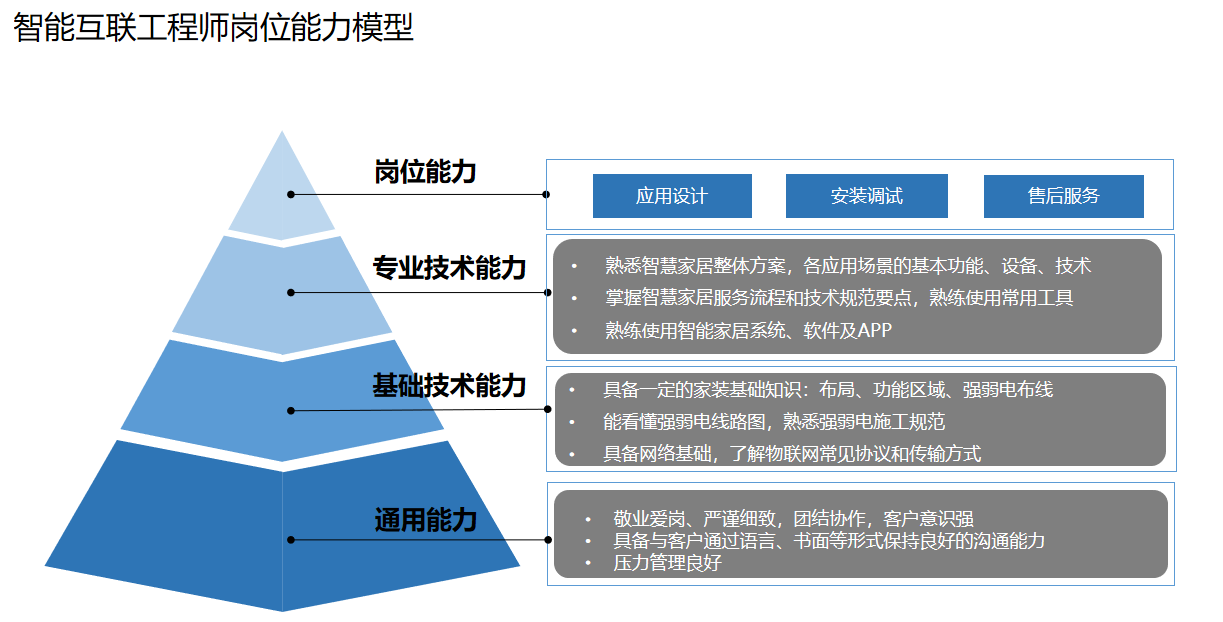 智能互联工程师岗位能力模型

岗位能力

应用设计

安装调试

售后服务

专业技术能力

• 熟悉智慧家居整体方案，各应用场景的基本功能、设备、技术
• 掌握智慧家居服务流程和技术规范要点，熟练使用常用工具
• 熟练使用智能家居系统、软件及APP

基础技术能力

• 具备一定的家装基础知识：布局、功能区域、强弱电布线
• 能看懂强弱电线路图，熟悉强弱电施工规范
• 具备网络基础，了解物联网常见协议和传输方式

通用能力

• 敬业爱岗、严谨细致，团结协作，客户意识强
• 具备与客户通过语言、书面等形式保持良好的沟通能力
• 压力管理良好